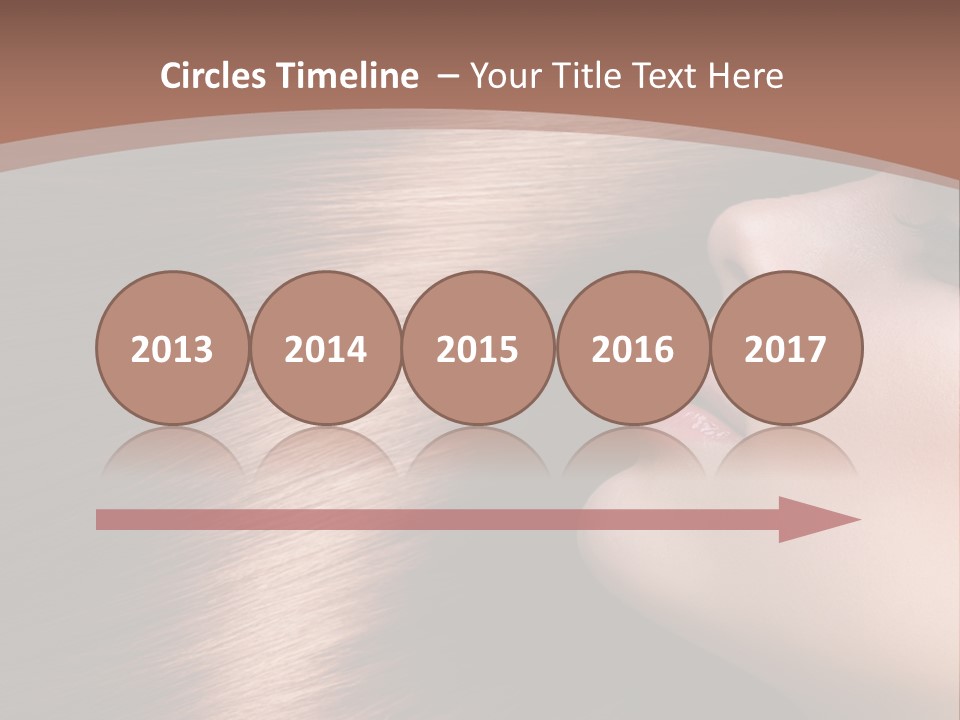 Circles Timeline – Your Title Text Here

2013

2014

2015

2016

2017